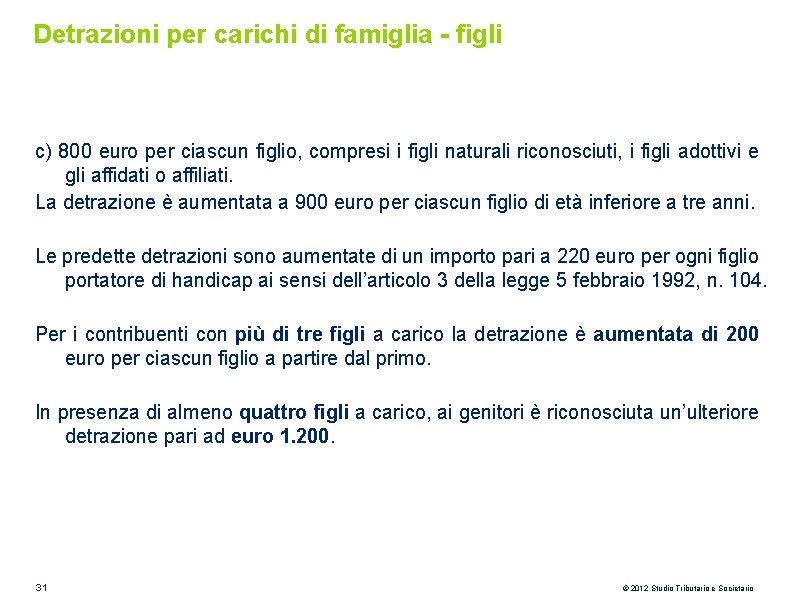 Detrazioni per carichi di famiglia - figli

c) 800 euro per ciascun figlio, compresi i figli naturali riconosciuti, i figli adottivi e gli affidati o affiliati.
La detrazione è aumentata a 900 euro per ciascun figlio di età inferiore a tre anni.

Le predette detrazioni sono aumentate di un importo pari a 220 euro per ogni figlio portatore di handicap ai sensi dell'articolo 3 della legge 5 febbraio 1992, n. 104.

Per i contribuenti con più di tre figli a carico la detrazione è aumentata di 200 euro per ciascun figlio a partire dal primo.

In presenza di almeno quattro figli a carico, ai genitori è riconosciuta un'ulteriore detrazione pari ad euro 1.200.

31

© 2012 Studio Tributario e Societario